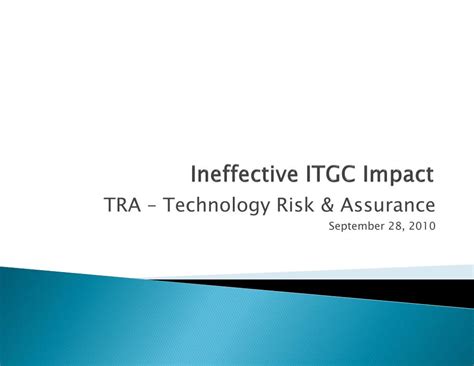 Ineffective ITGC Impact

TRA – Technology Risk & Assurance

September 28, 2010